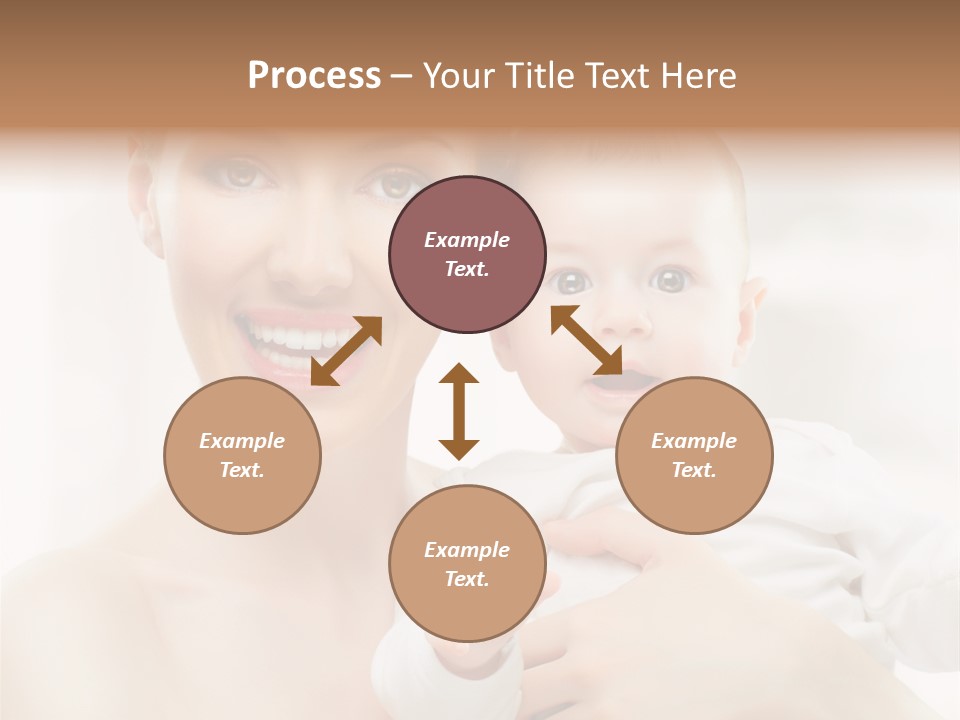 Process – Your Title Text Here

Example Text.

Example Text.

Example Text.

Example Text.